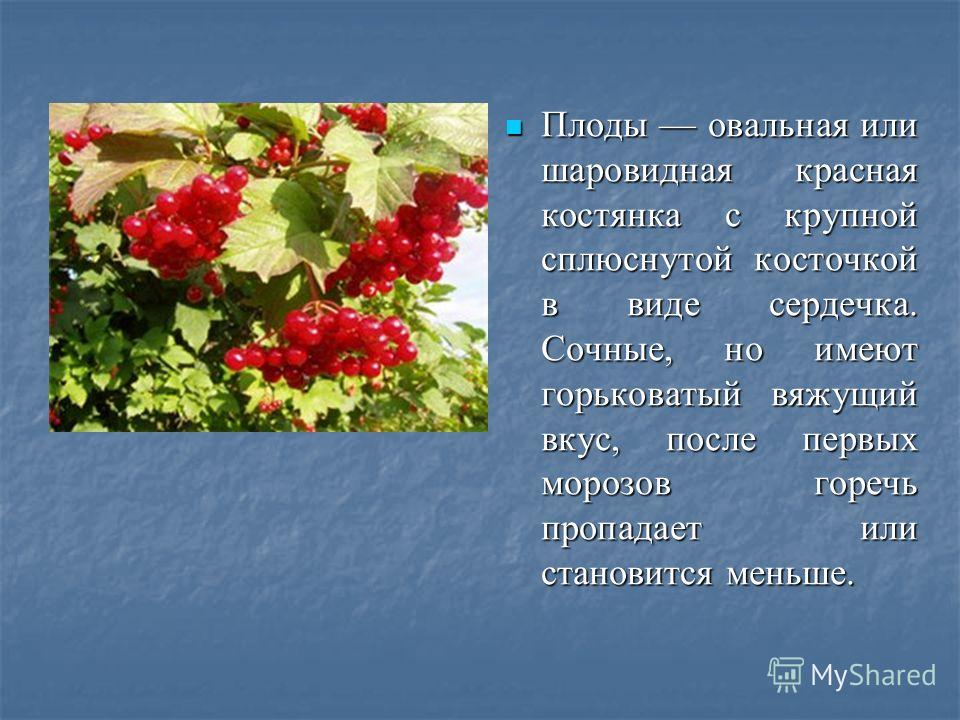 Плоды — овальная или шаровидная красная костянка с крупной сплюснутой косточкой в виде сердечка. Сочные, но имеют горьковатый вяжущий вкус, после первых морозов горечь пропадает или становится меньше.

MyShared